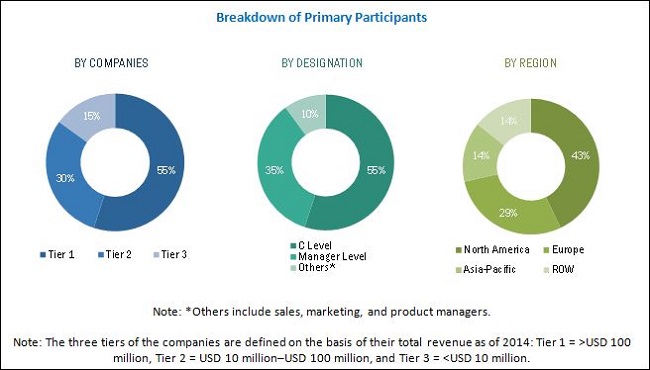 Breakdown of Primary Participants

BY COMPANIES

15%
30%
55%

Tier 1 Tier 2 Tier 3

BY DESIGNATION

10%
35%
55%

C Level
Manager Level
Others*

BY REGION

14%
14%
43%
29%

North America Europe
Asia-Pacific ROW

Note: *Others include sales, marketing, and product managers.

Note: The three tiers of the companies are defined on the basis of their total revenue as of 2014: Tier 1 = >USD 100 million, Tier 2 = USD 10 million–USD 100 million, and Tier 3 = <USD 10 million.